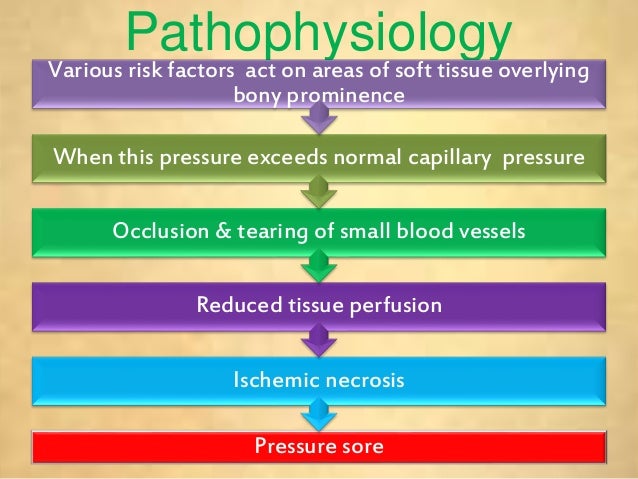 Pathophysiology

Various risk factors act on areas of soft tissue overlying bony prominence

When this pressure exceeds normal capillary pressure

Occlusion & tearing of small blood vessels

Reduced tissue perfusion

Ischemic necrosis

Pressure sore